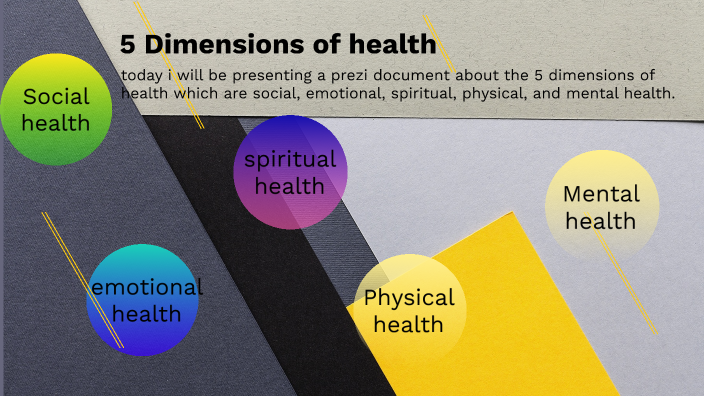 5 Dimensions of health

today i will be presenting a prezi document about the 5 dimensions of health which are social, emotional, spiritual, physical, and mental health.

Social health

spiritual health

Mental health

emotional health

Physical health